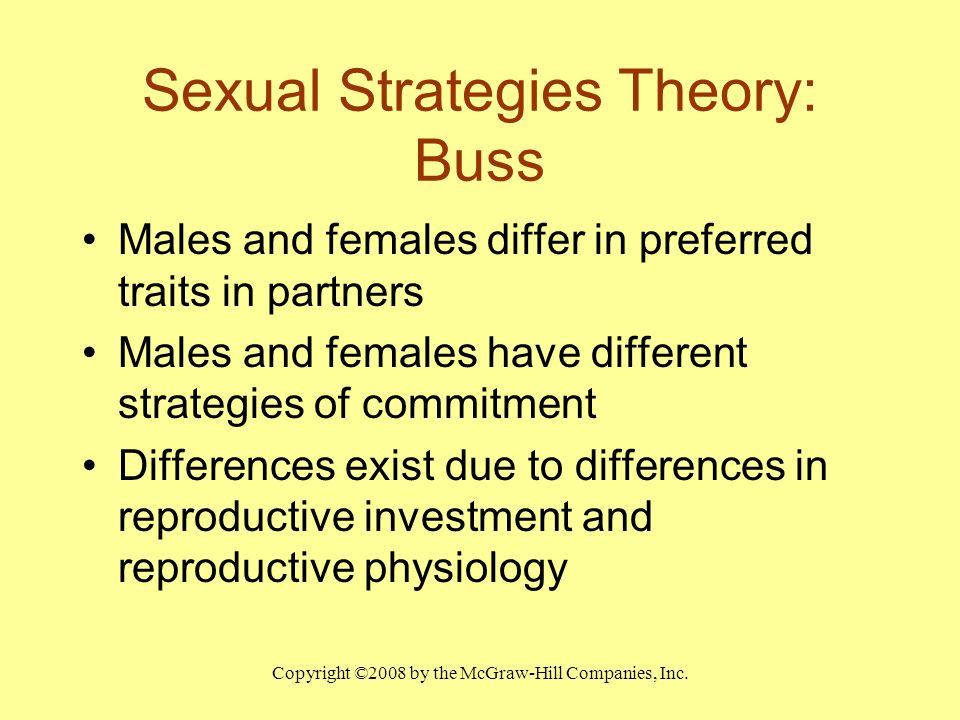 Sexual Strategies Theory: Buss

• Males and females differ in preferred traits in partners
• Males and females have different strategies of commitment
• Differences exist due to differences in reproductive investment and reproductive physiology

Copyright ©2008 by the McGraw-Hill Companies, Inc.